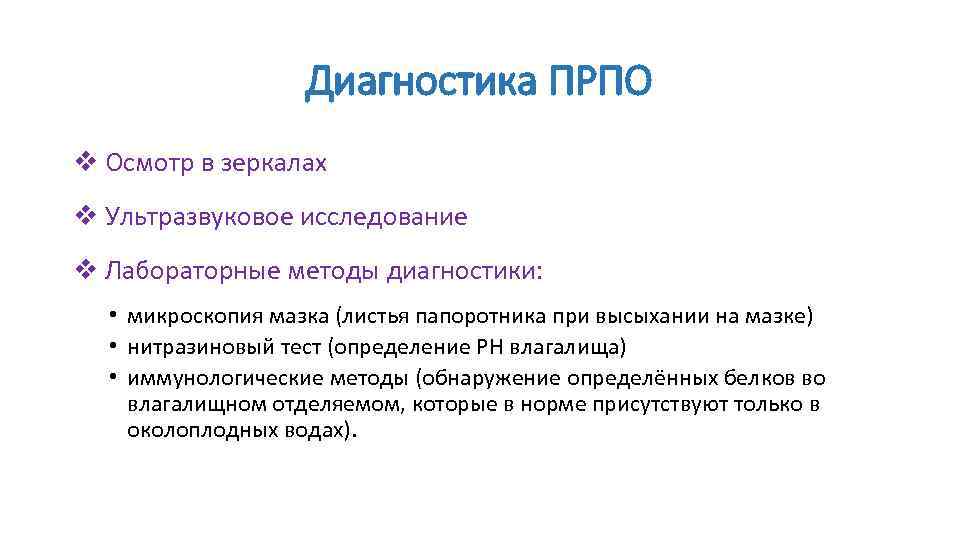 Диагностика ПРПО

❖ Осмотр в зеркалах

❖ Ультразвуковое исследование

❖ Лабораторные методы диагностики:

• микроскопия мазка (листья папоротника при высыхании на мазке)
• нитразиновый тест (определение РН влагалища)
• иммунологические методы (обнаружение определённых белков во влагалищном отделяемом, которые в норме присутствуют только в околоплодных водах).